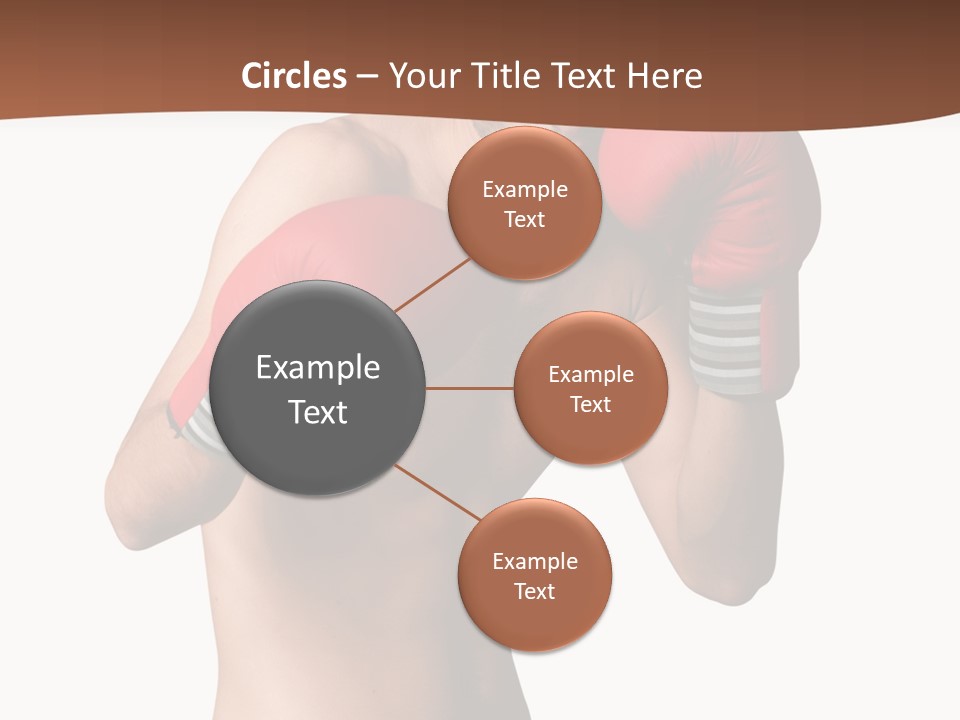 Circles – Your Title Text Here

Example Text

Example Text

Example Text

Example Text